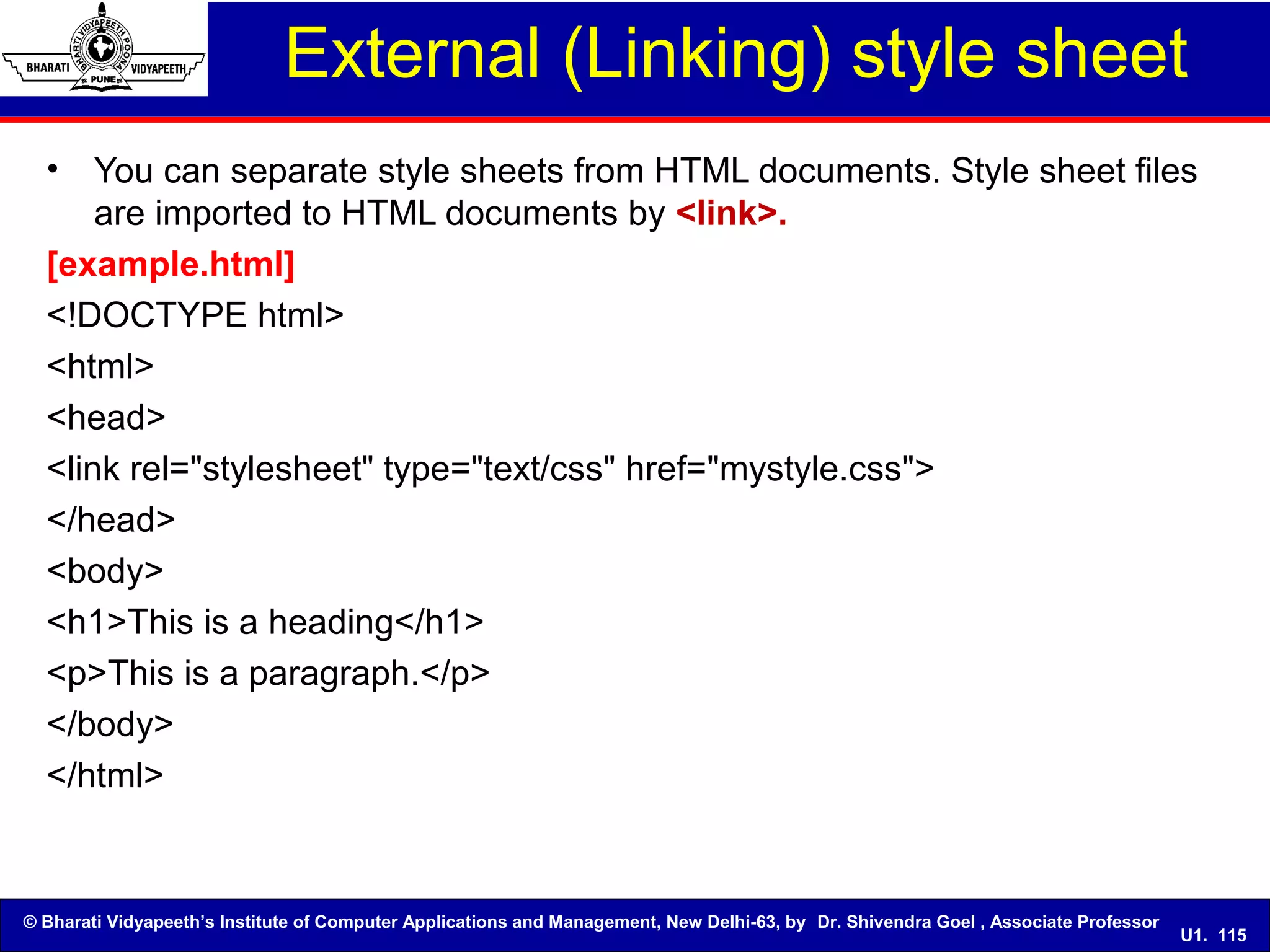 BHARATI VIDYAPEETH POONA BHARATI VIDYAPEETH PUNE

External (Linking) style sheet

• You can separate style sheets from HTML documents. Style sheet files are imported to HTML documents by <link>.

[example.html]

<!DOCTYPE html>

<html>

<head>

<link rel="stylesheet" type="text/css" href="mystyle.css">

</head>

<body>

<h1>This is a heading</h1>

<p>This is a paragraph.</p>

</body>

</html>

© Bharati Vidyapeeth's Institute of Computer Applications and Management, New Delhi-63, by Dr. Shivendra Goel , Associate Professor

U1. 115